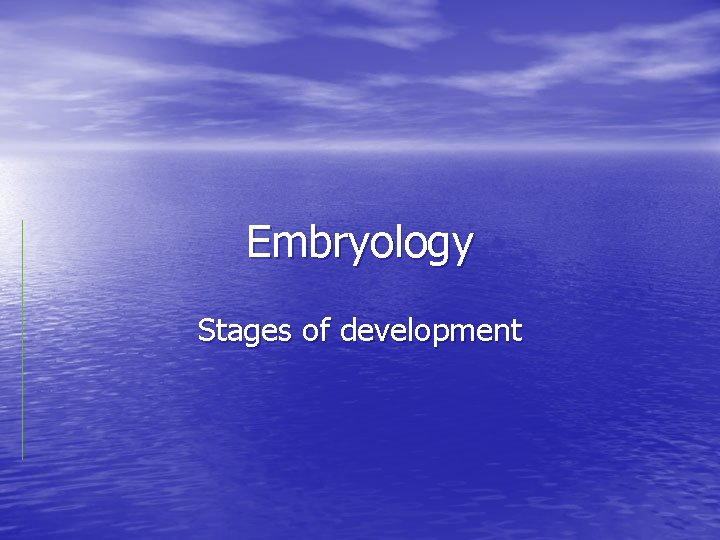 Embryology

Stages of development